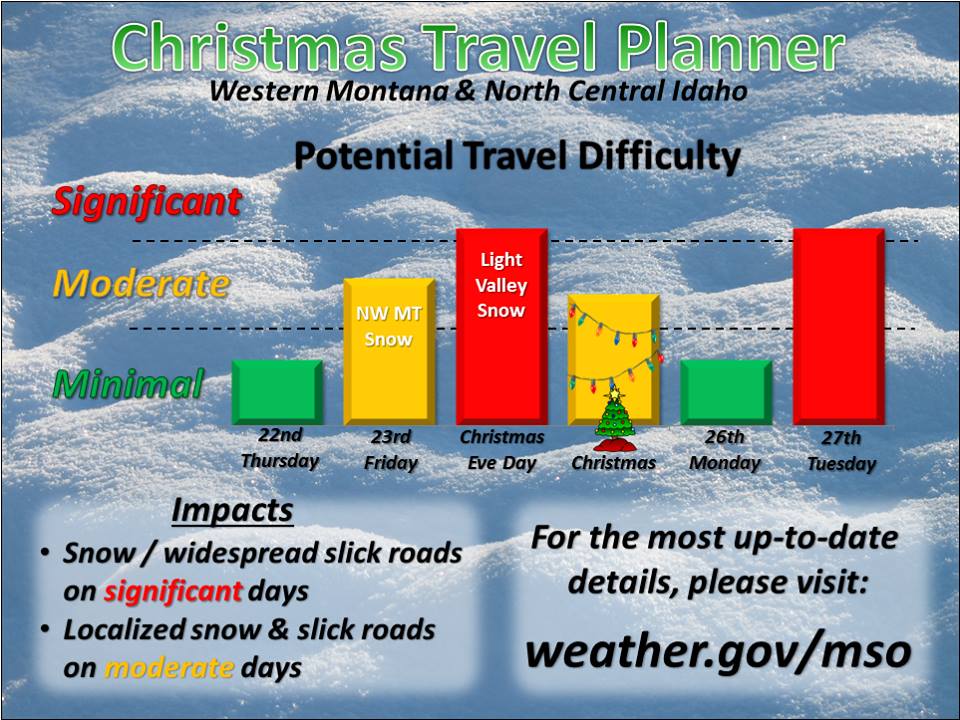 Christmas Travel Planner
Western Montana & North Central Idaho

Potential Travel Difficulty

Significant
Moderate
Minimal

NW MT Snow
Light Valley Snow

22nd Thursday
23rd Friday
Christmas Eve Day
Christmas
26th Monday
27th Tuesday

Impacts
• Snow / widespread slick roads on significant days
• Localized snow & slick roads on moderate days

For the most up-to-date details, please visit:
weather.gov/mso